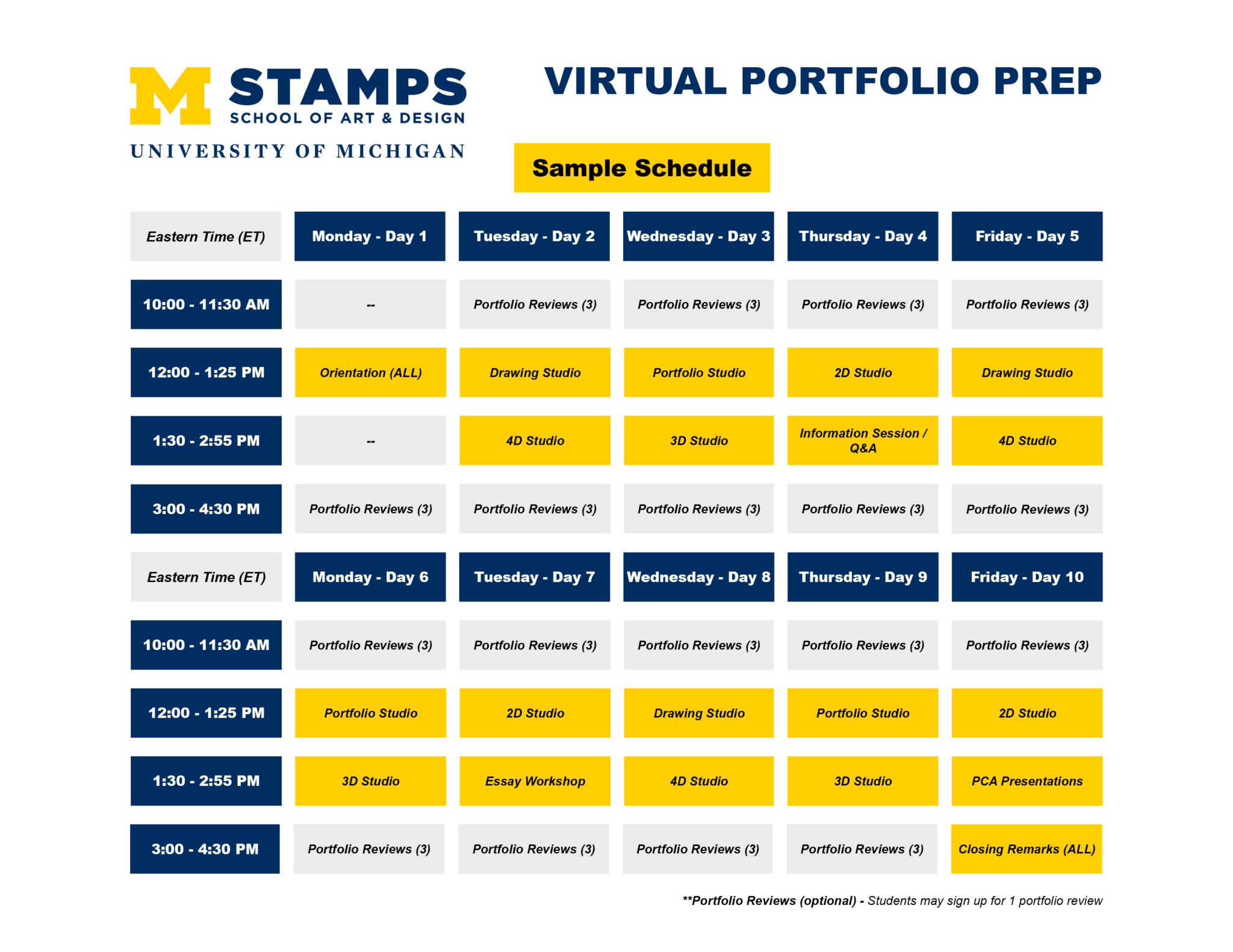 M STAMPS
SCHOOL OF ART & DESIGN
UNIVERSITY OF MICHIGAN

VIRTUAL PORTFOLIO PREP

Sample Schedule

| Eastern Time (ET) | Monday - Day 1 | Tuesday - Day 2 | Wednesday - Day 3 | Thursday - Day 4 | Friday - Day 5 |
|---|---|---|---|---|---|
| 10:00 - 11:30 AM | -- | Portfolio Reviews (3) | Portfolio Reviews (3) | Portfolio Reviews (3) | Portfolio Reviews (3) |
| 12:00 - 1:25 PM | Orientation (ALL) | Drawing Studio | Portfolio Studio | 2D Studio | Drawing Studio |
| 1:30 - 2:55 PM | -- | 4D Studio | 3D Studio | Information Session / Q&A | 4D Studio |
| 3:00 - 4:30 PM | Portfolio Reviews (3) | Portfolio Reviews (3) | Portfolio Reviews (3) | Portfolio Reviews (3) | Portfolio Reviews (3) |
| Eastern Time (ET) | Monday - Day 6 | Tuesday - Day 7 | Wednesday - Day 8 | Thursday - Day 9 | Friday - Day 10 |
| 10:00 - 11:30 AM | Portfolio Reviews (3) | Portfolio Reviews (3) | Portfolio Reviews (3) | Portfolio Reviews (3) | Portfolio Reviews (3) |
| 12:00 - 1:25 PM | Portfolio Studio | 2D Studio | Drawing Studio | Portfolio Studio | 2D Studio |
| 1:30 - 2:55 PM | 3D Studio | Essay Workshop | 4D Studio | 3D Studio | PCA Presentations |
| 3:00 - 4:30 PM | Portfolio Reviews (3) | Portfolio Reviews (3) | Portfolio Reviews (3) | Portfolio Reviews (3) | Closing Remarks (ALL) |

**Portfolio Reviews (optional) - Students may sign up for 1 portfolio review